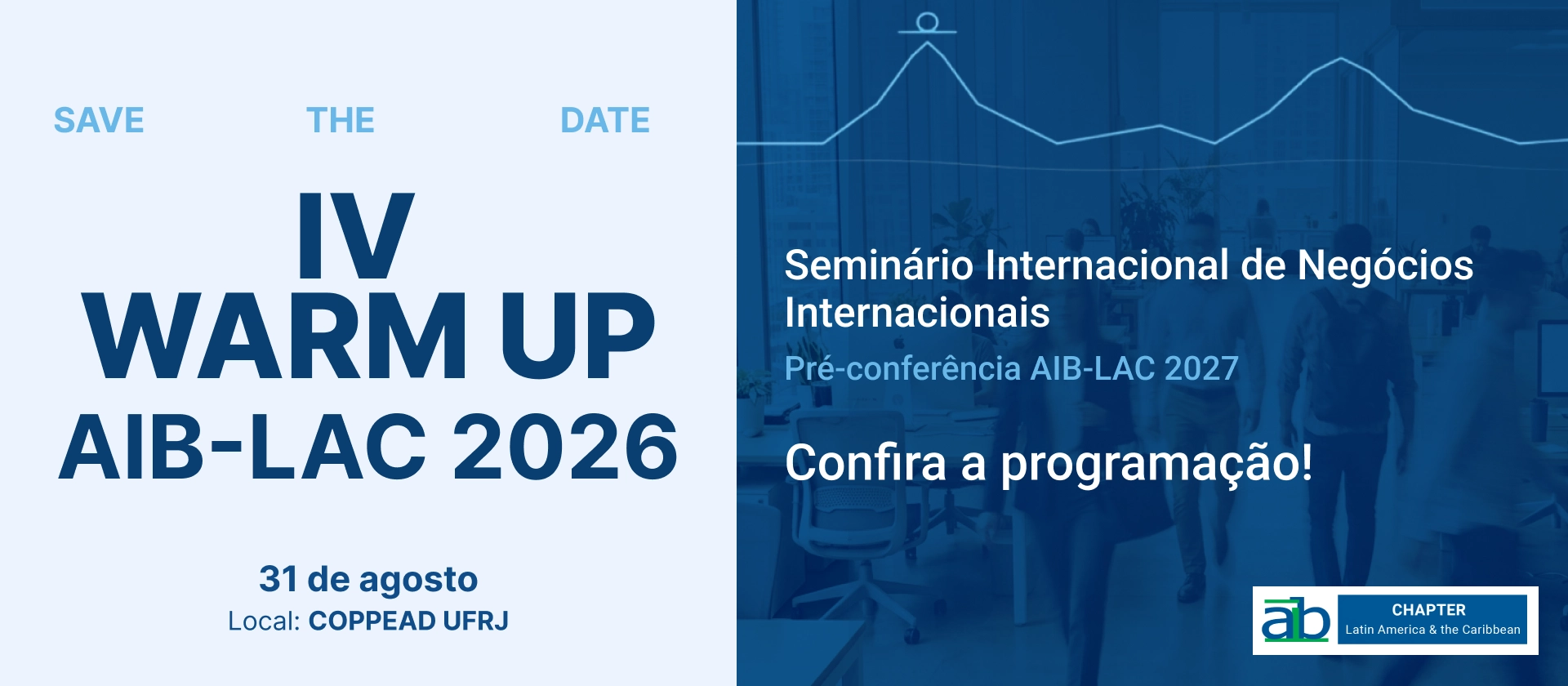 SAVE THE DATE

IV
WARM UP
AIB-LAC 2026

31 de agosto
Local: COPPEAD UFRJ

Seminário Internacional de Negócios Internacionais

Pré-conferência AIB-LAC 2027

Confira a programação!

aib CHAPTER
Latin America & the Caribbean